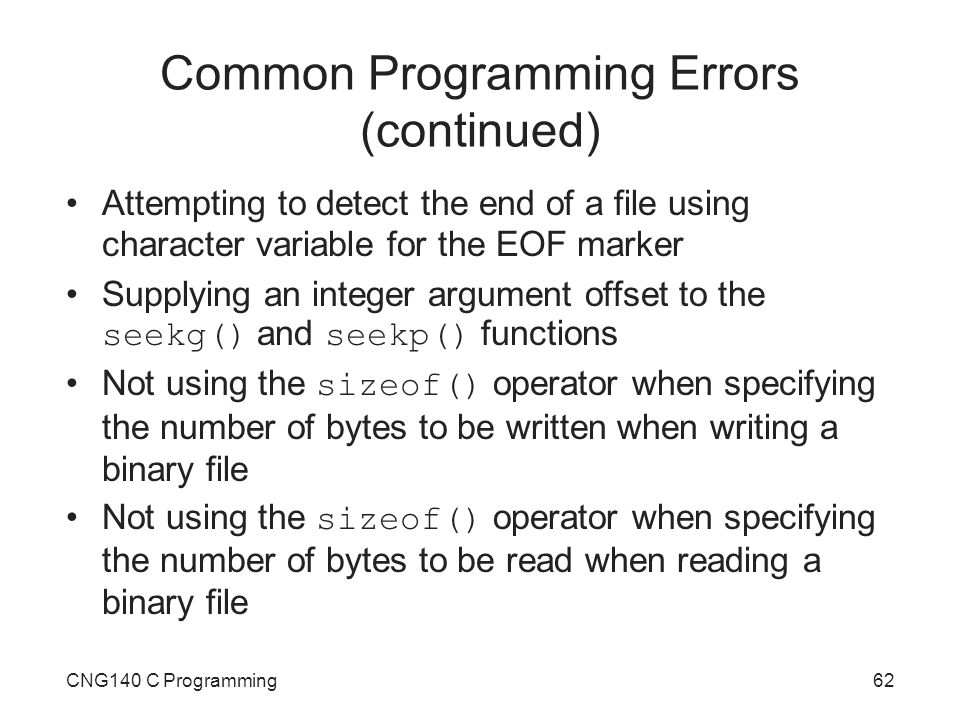 Common Programming Errors (continued)

• Attempting to detect the end of a file using character variable for the EOF marker
• Supplying an integer argument offset to the seekg() and seekp() functions
• Not using the sizeof() operator when specifying the number of bytes to be written when writing a binary file
• Not using the sizeof() operator when specifying the number of bytes to be read when reading a binary file

CNG140 C Programming

62